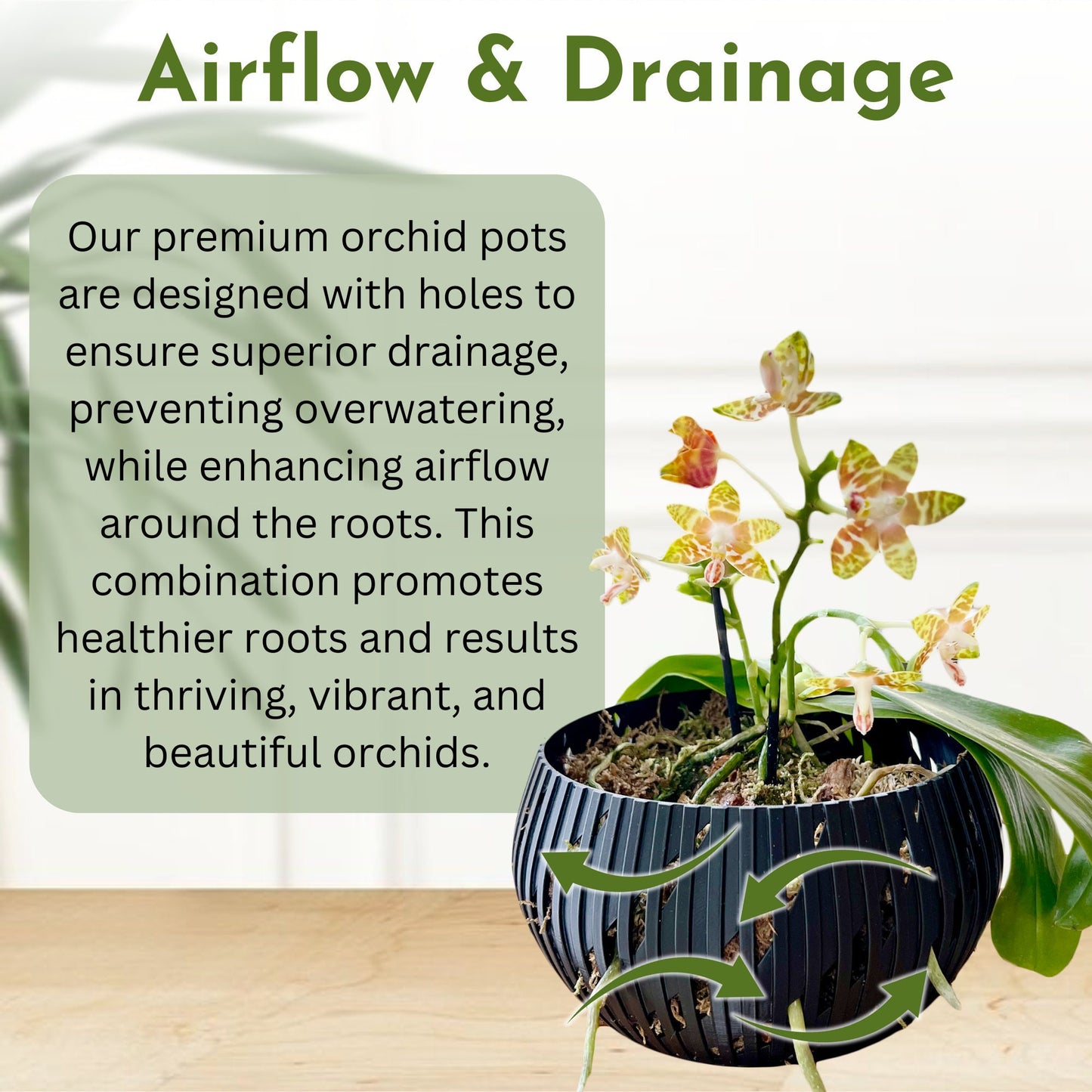 Airflow & Drainage

Our premium orchid pots are designed with holes to ensure superior drainage, preventing overwatering, while enhancing airflow around the roots. This combination promotes healthier roots and results in thriving, vibrant, and beautiful orchids.